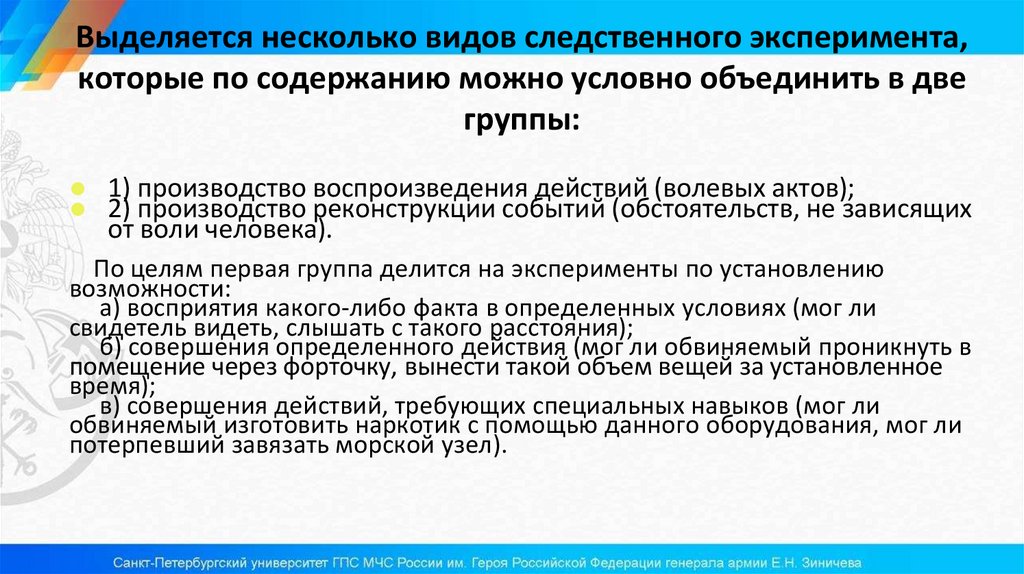 Выделяется несколько видов следственного эксперимента, которые по содержанию можно условно объединить в две группы:

1) производство воспроизведения действий (волевых актов);
2) производство реконструкции событий (обстоятельств, не зависящих от воли человека).

По целям первая группа делится на эксперименты по установлению возможности:
а) восприятия какого-либо факта в определенных условиях (мог ли свидетель видеть, слышать с такого расстояния);
б) совершения определенного действия (мог ли обвиняемый проникнуть в помещение через форточку, вынести такой объем вещей за установленное время);
в) совершения действий, требующих специальных навыков (мог ли обвиняемый изготовить наркотик с помощью данного оборудования, мог ли потерпевший завязать морской узел).

Санкт-Петербургский университет ГПС МЧС России им. Героя Российской Федерации генерала армии Е.Н. Зиничева